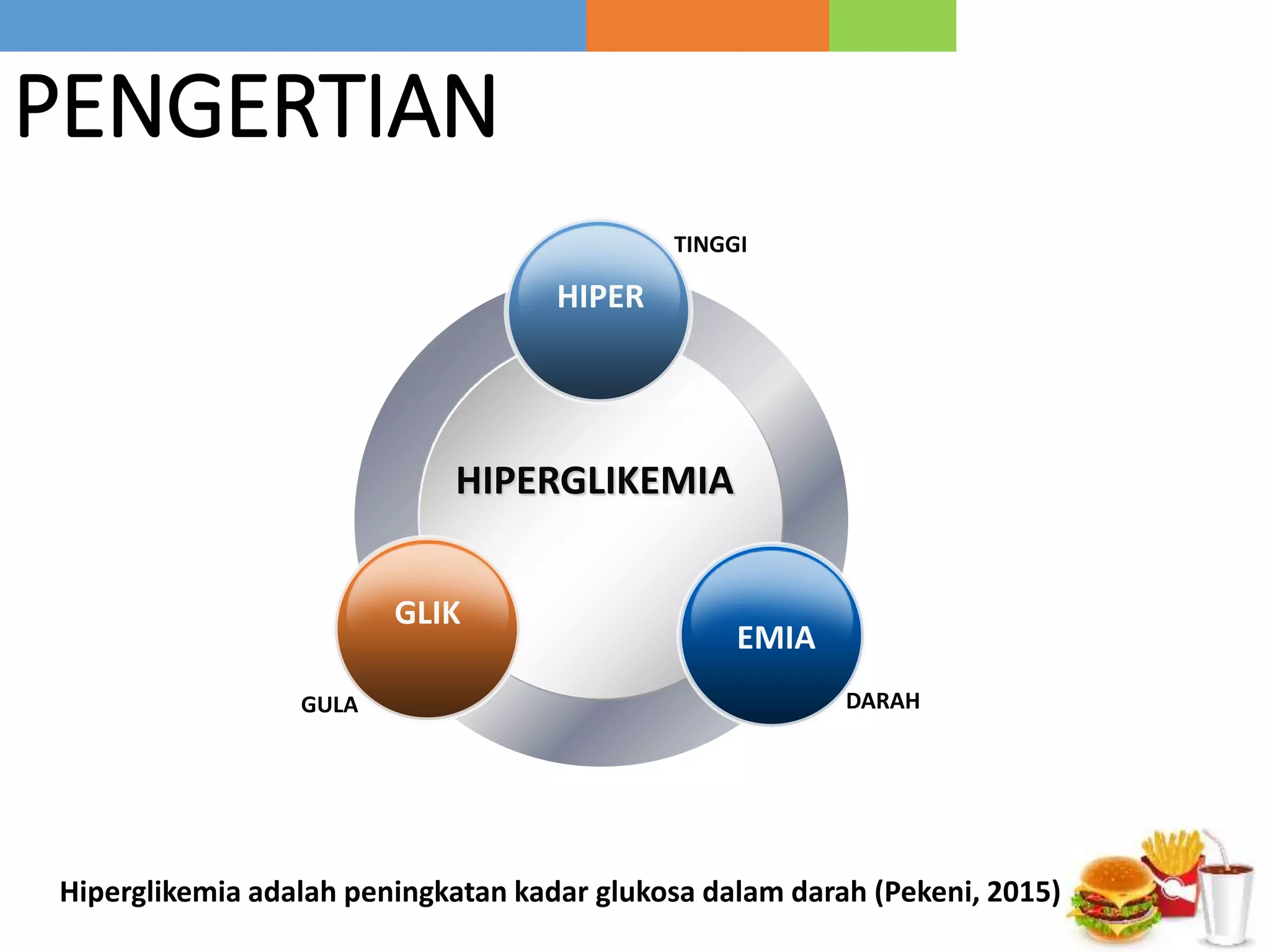 PENGERTIAN

TINGGI

HIPER

HIPERGLIKEMIA

GLIK

EMIA

GULA

DARAH

Hiperglikemia adalah peningkatan kadar glukosa dalam darah (Pekeni, 2015)